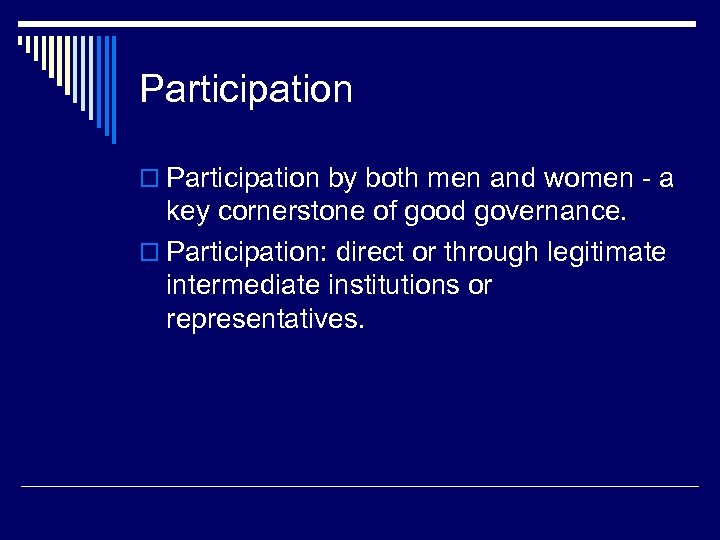 Participation

Participation by both men and women - a key cornerstone of good governance.

Participation: direct or through legitimate intermediate institutions or representatives.